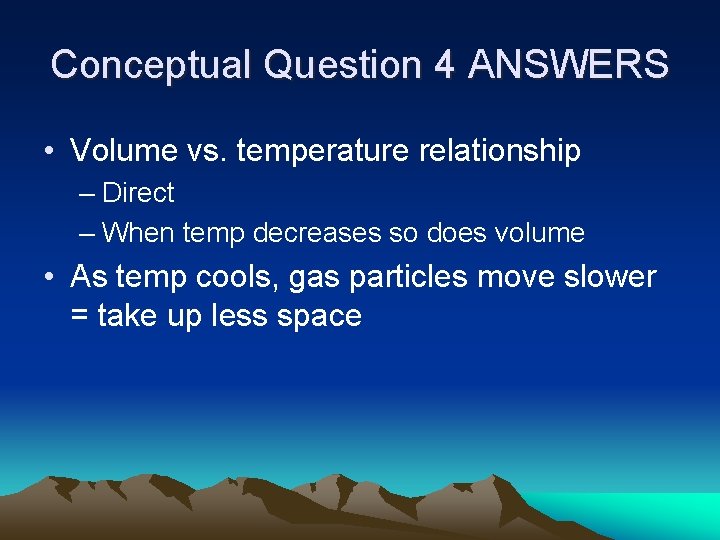 Conceptual Question 4 ANSWERS

• Volume vs. temperature relationship

– Direct

– When temp decreases so does volume

• As temp cools, gas particles move slower = take up less space